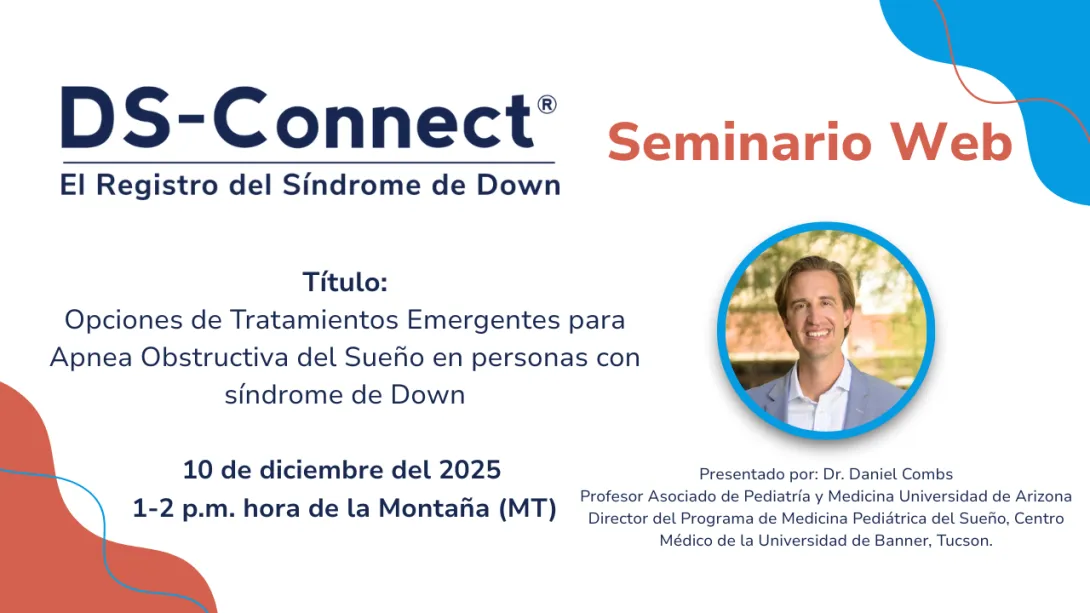 DS-Connect®
El Registro del Síndrome de Down

Seminario Web

Título:
Opciones de Tratamientos Emergentes para Apnea Obstructiva del Sueño en personas con síndrome de Down

10 de diciembre del 2025
1-2 p.m. hora de la Montaña (MT)

Presentado por: Dr. Daniel Combs
Profesor Asociado de Pediatría y Medicina Universidad de Arizona
Director del Programa de Medicina Pediátrica del Sueño, Centro Médico de la Universidad de Banner, Tucson.